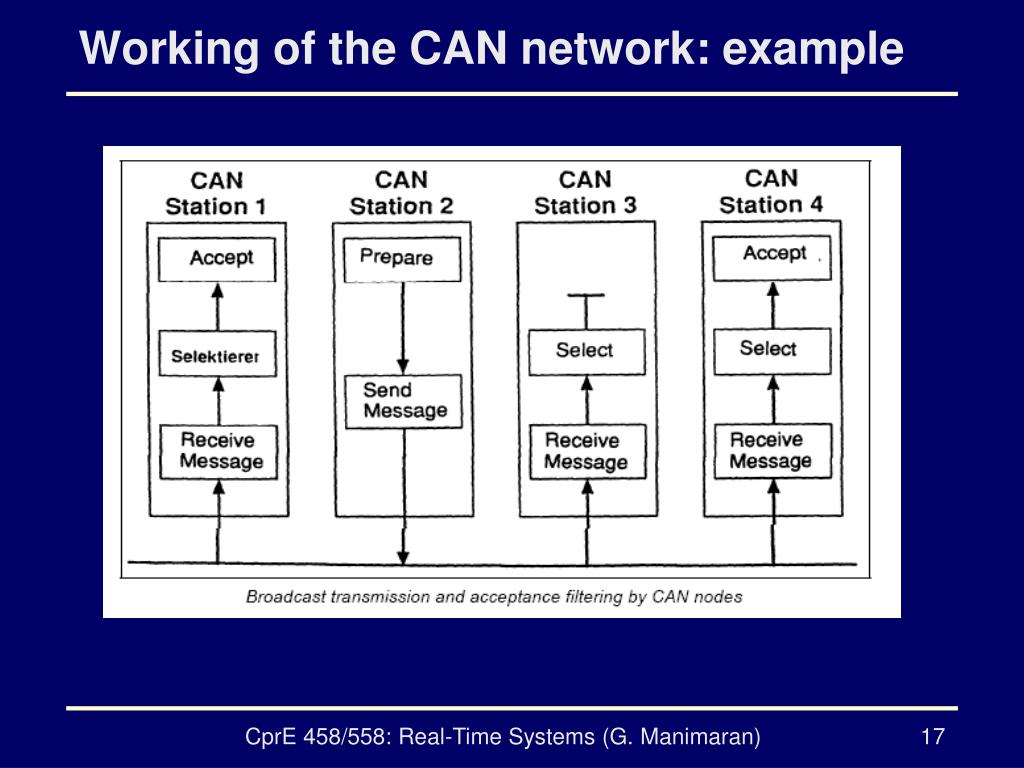 Working of the CAN network: example

CAN Station 1

Accept

Selektierer

Receive Message

CAN Station 2

Prepare

Send Message

CAN Station 3

Select

Receive Message

CAN Station 4

Accept

Select

Receive Message

Broadcast transmission and acceptance filtering by CAN nodes

CprE 458/558: Real-Time Systems (G. Manimaran)

17